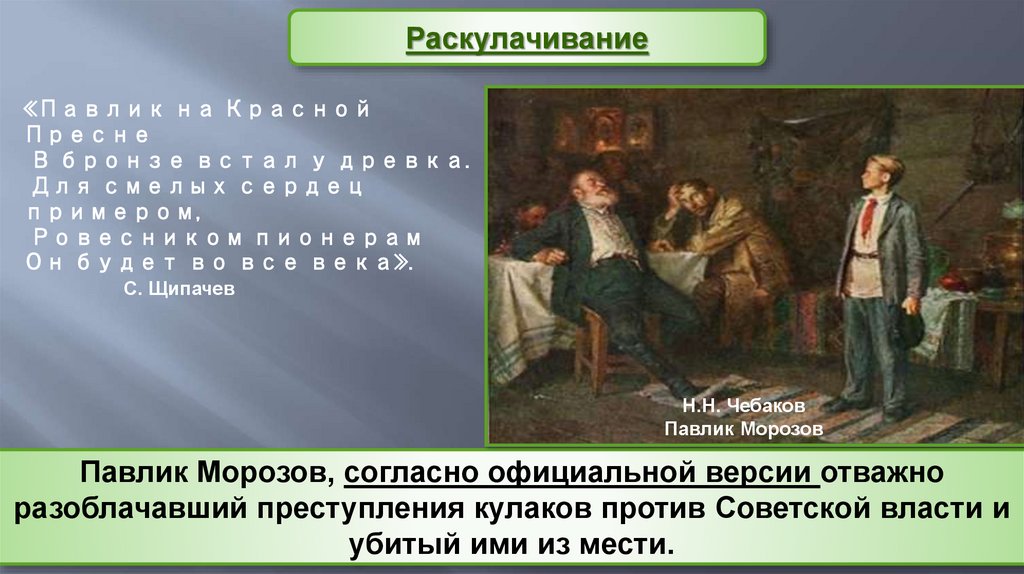 Раскулачивание

«Павлик на Красной Пресне
В бронзе встал у древка.
Для смелых сердец примером,
Ровесником пионерам
Он будет во все века».
С. Щипачев

Н.Н. Чебаков
Павлик Морозов

Павлик Морозов, согласно официальной версии отважно разоблачавший преступления кулаков против Советской власти и убитый ими из мести.